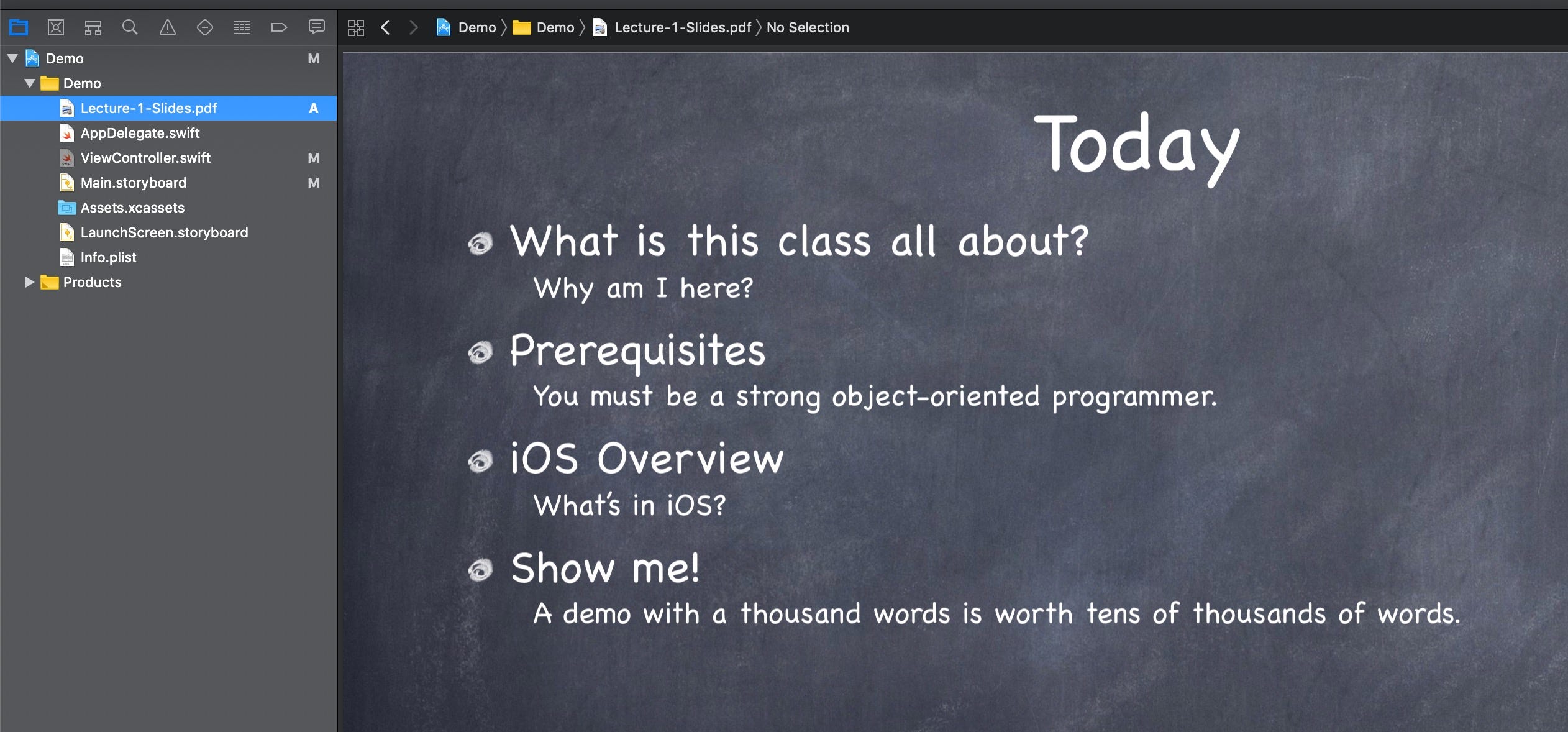 Demo M
Demo
Lecture-1-Slides.pdf A
AppDelegate.swift
ViewController.swift M
Main.storyboard M
Assets.xcassets
LaunchScreen.storyboard
Info.plist
Products

Demo 〉 Demo 〉 Lecture-1-Slides.pdf 〉 No Selection

Today

What is this class all about?
Why am I here?

Prerequisites
You must be a strong object-oriented programmer.

iOS Overview
What's in iOS?

Show me!
A demo with a thousand words is worth tens of thousands of words.